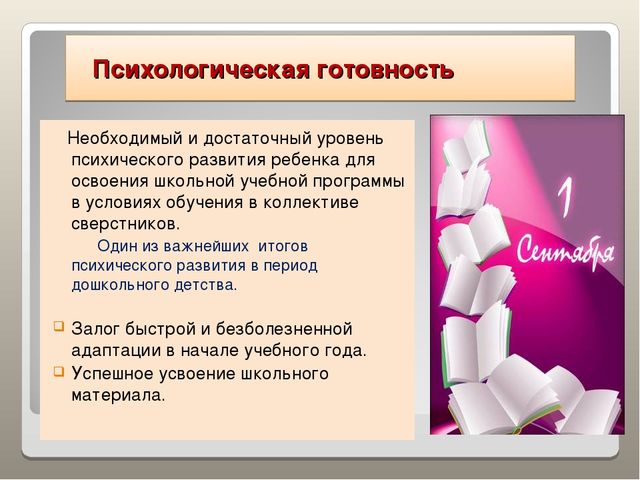 Психологическая готовность

Необходимый и достаточный уровень психического развития ребенка для освоения школьной учебной программы в условиях обучения в коллективе сверстников.

Один из важнейших итогов психического развития в период дошкольного детства.

Залог быстрой и безболезненной адаптации в начале учебного года.

Успешное усвоение школьного материала.

1 Сентября